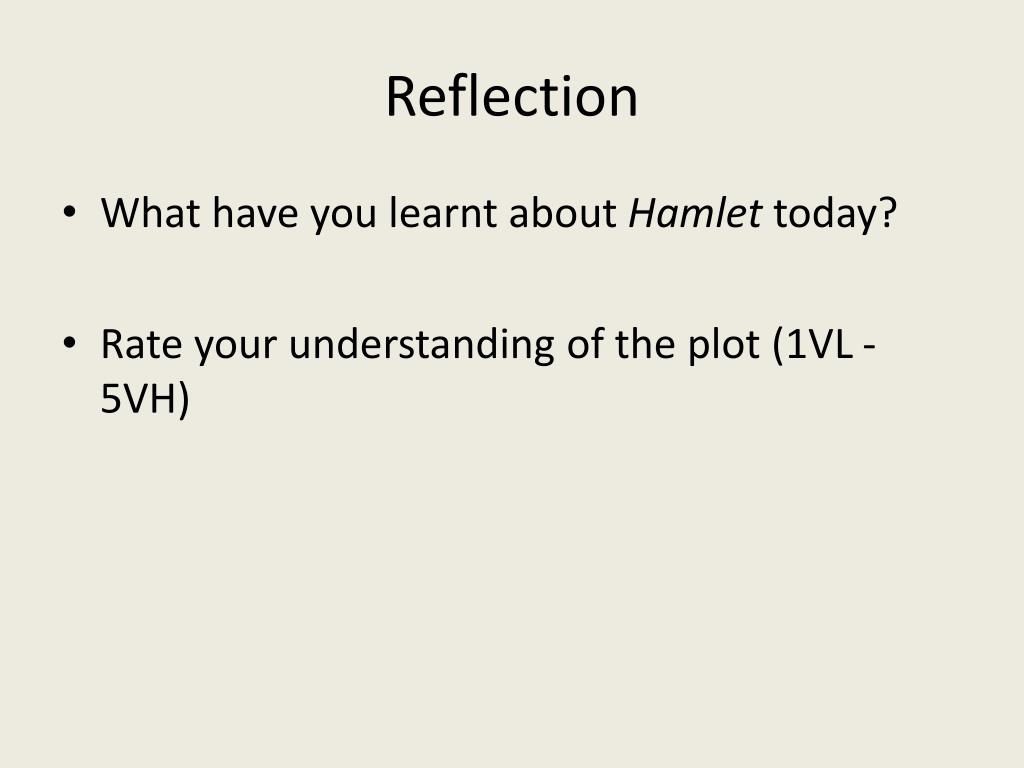 Reflection

• What have you learnt about Hamlet today?

• Rate your understanding of the plot (1VL - 5VH)